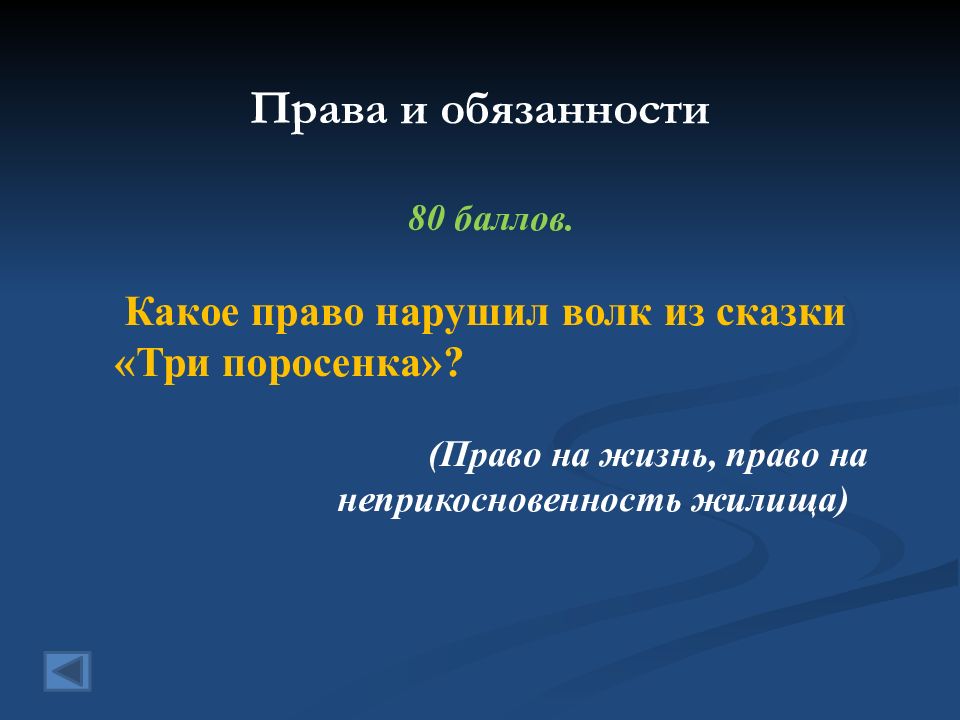 Права и обязанности

80 баллов.

Какое право нарушил волк из сказки «Три поросенка»?

(Право на жизнь, право на неприкосновенность жилища)